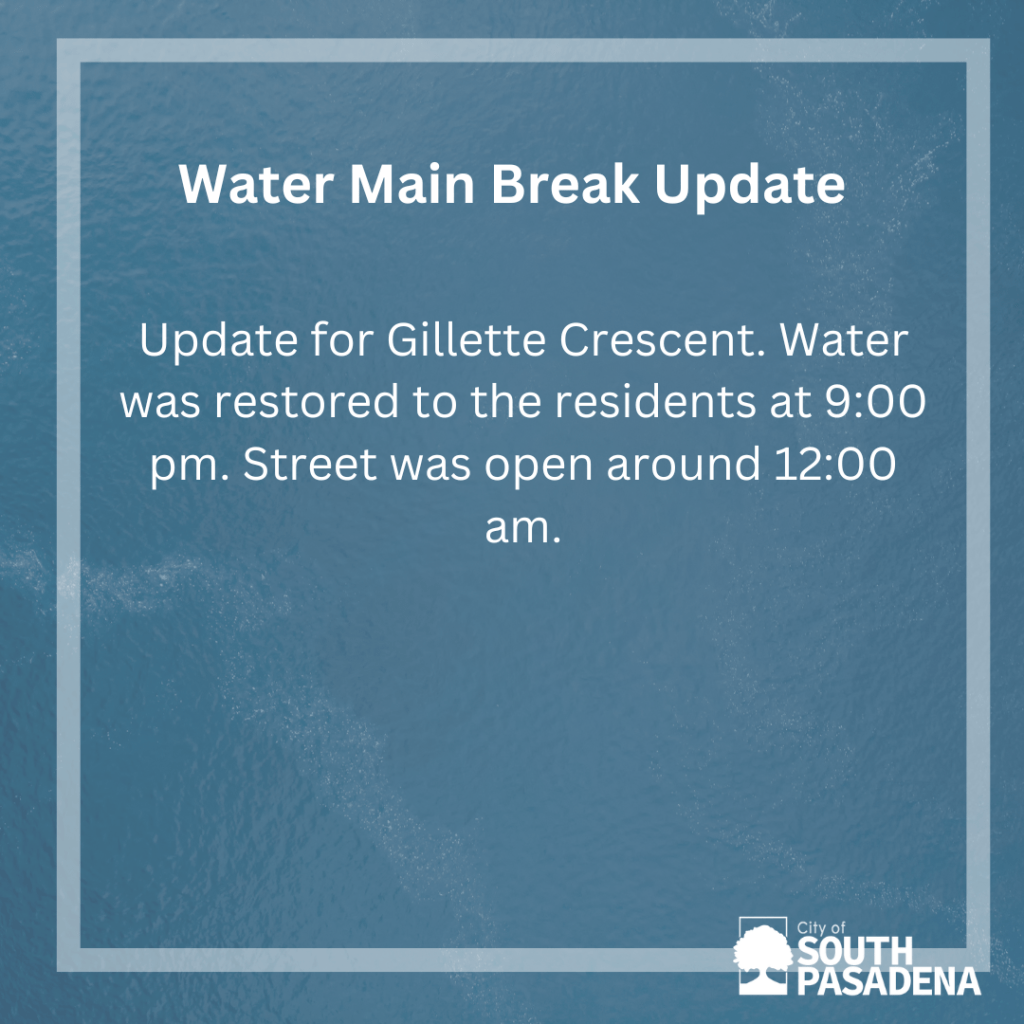 Water Main Break Update

Update for Gillette Crescent. Water was restored to the residents at 9:00 pm. Street was open around 12:00 am.

City of
SOUTH
PASADENA